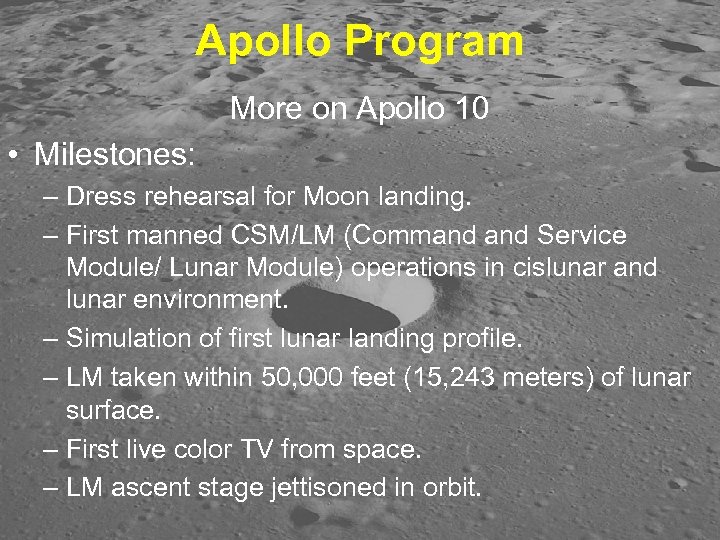 Apollo Program

More on Apollo 10

• Milestones:
  – Dress rehearsal for Moon landing.
  – First manned CSM/LM (Command and Service Module/ Lunar Module) operations in cislunar and lunar environment.
  – Simulation of first lunar landing profile.
  – LM taken within 50,000 feet (15,243 meters) of lunar surface.
  – First live color TV from space.
  – LM ascent stage jettisoned in orbit.